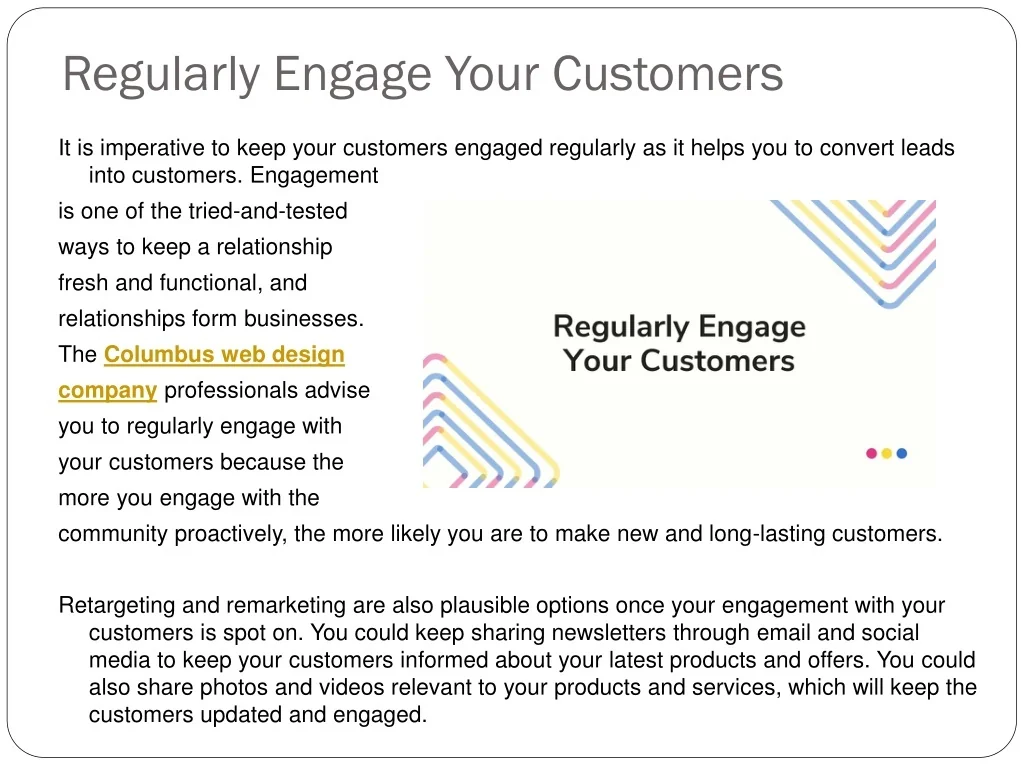 Regularly Engage Your Customers

It is imperative to keep your customers engaged regularly as it helps you to convert leads into customers. Engagement is one of the tried-and-tested ways to keep a relationship fresh and functional, and relationships form businesses. The Columbus web design company professionals advise you to regularly engage with your customers because the more you engage with the community proactively, the more likely you are to make new and long-lasting customers.

Regularly Engage Your Customers

Retargeting and remarketing are also plausible options once your engagement with your customers is spot on. You could keep sharing newsletters through email and social media to keep your customers informed about your latest products and offers. You could also share photos and videos relevant to your products and services, which will keep the customers updated and engaged.